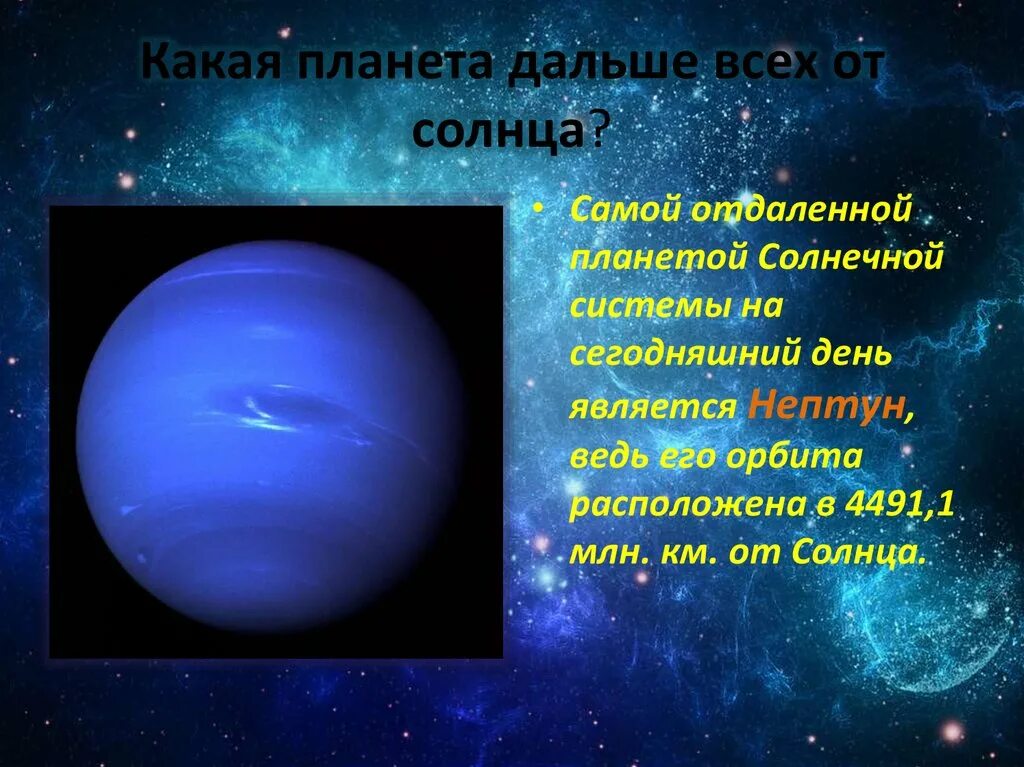 Какая планета дальше всех от солнца?

• Самой отдаленной планетой Солнечной системы на сегодняшний день является Нептун, ведь его орбита расположена в 4491,1 млн. км. от Солнца.